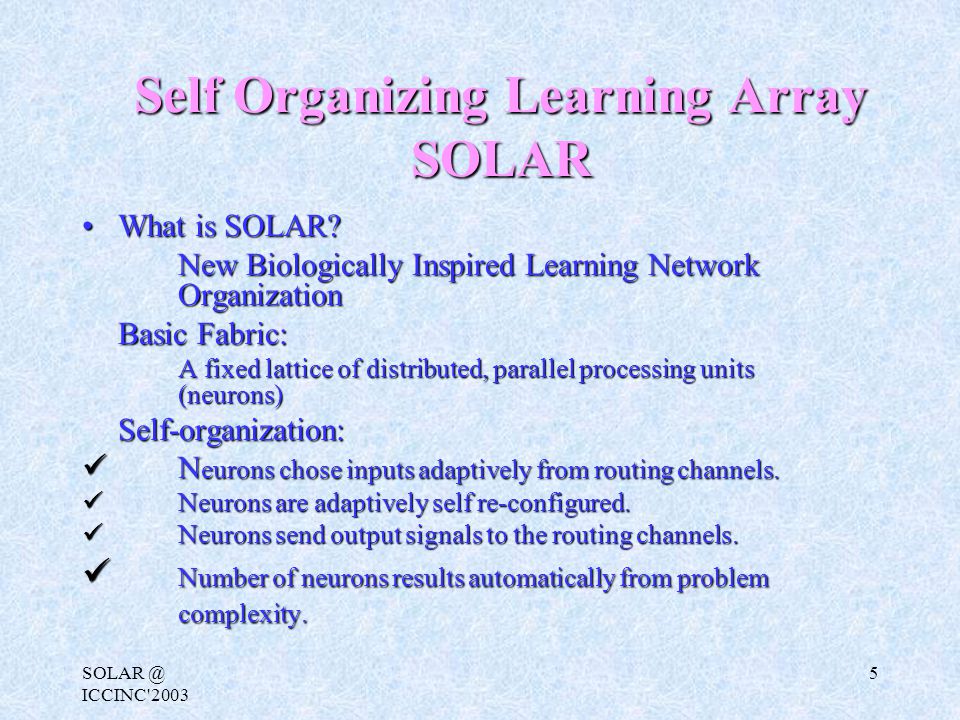 Self Organizing Learning Array SOLAR

• What is SOLAR?

New Biologically Inspired Learning Network Organization

Basic Fabric:

A fixed lattice of distributed, parallel processing units (neurons)

Self-organization:

✓ Neurons chose inputs adaptively from routing channels.

✓ Neurons are adaptively self re-configured.

✓ Neurons send output signals to the routing channels.

✓ Number of neurons results automatically from problem complexity.

SOLAR @ ICCINC'2003

5